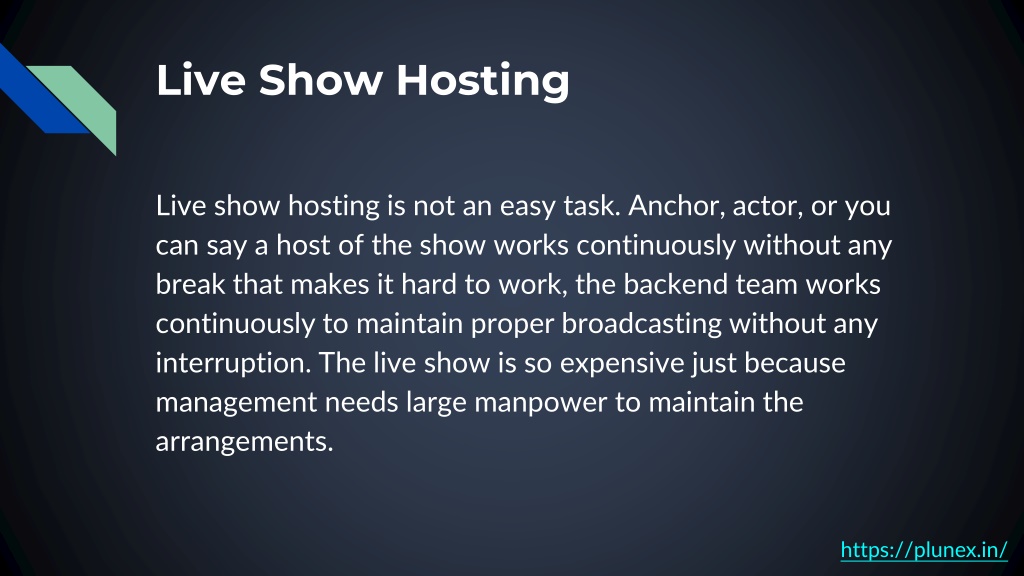 Live Show Hosting

Live show hosting is not an easy task. Anchor, actor, or you can say a host of the show works continuously without any break that makes it hard to work, the backend team works continuously to maintain proper broadcasting without any interruption. The live show is so expensive just because management needs large manpower to maintain the arrangements.

https://plunex.in/